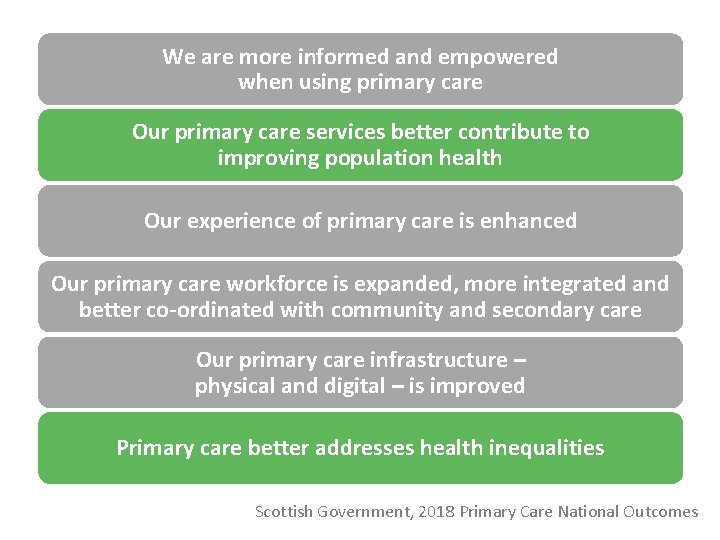 We are more informed and empowered when using primary care

Our primary care services better contribute to improving population health

Our experience of primary care is enhanced

Our primary care workforce is expanded, more integrated and better co-ordinated with community and secondary care

Our primary care infrastructure – physical and digital – is improved

Primary care better addresses health inequalities

Scottish Government, 2018 Primary Care National Outcomes